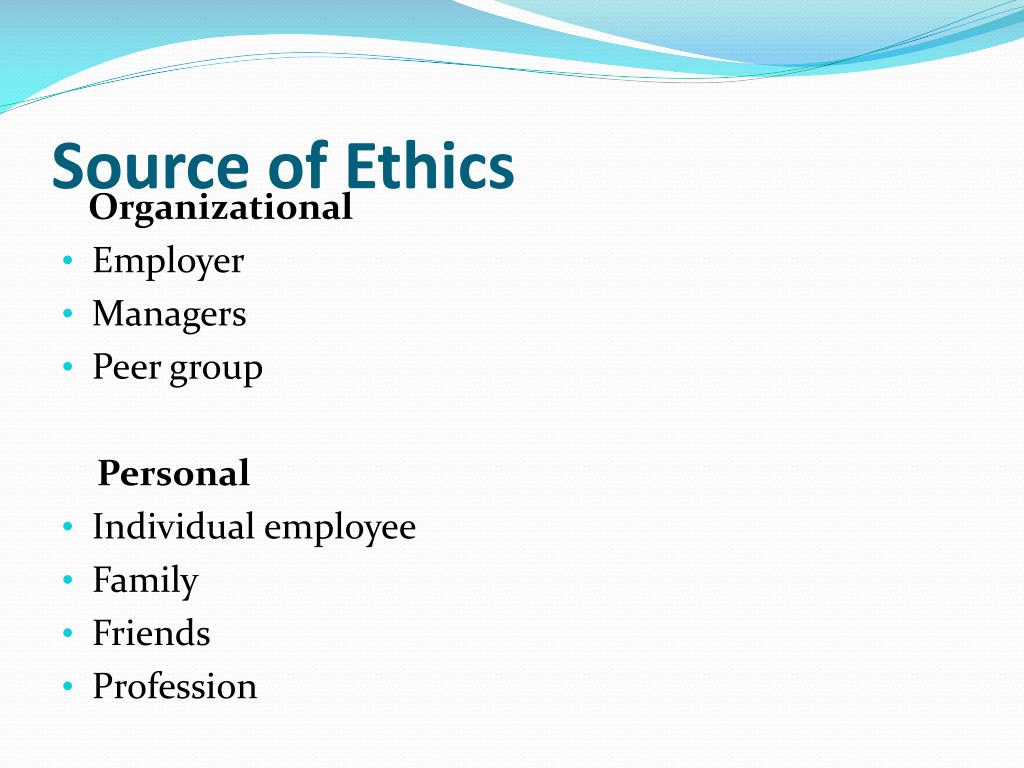 Source of Ethics

Organizational

• Employer
• Managers
• Peer group

Personal

• Individual employee
• Family
• Friends
• Profession